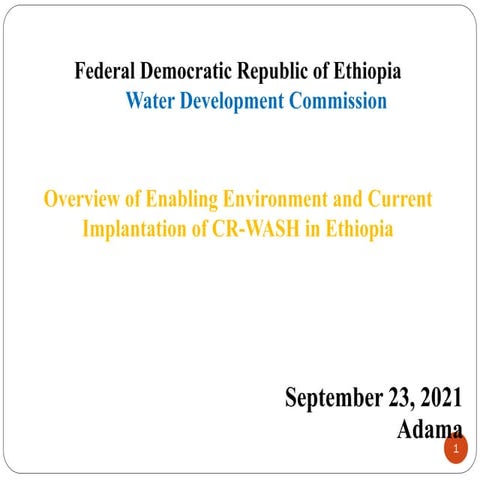 Federal Democratic Republic of Ethiopia
Water Development Commission

Overview of Enabling Environment and Current Implantation of CR-WASH in Ethiopia

September 23, 2021
Adama

1